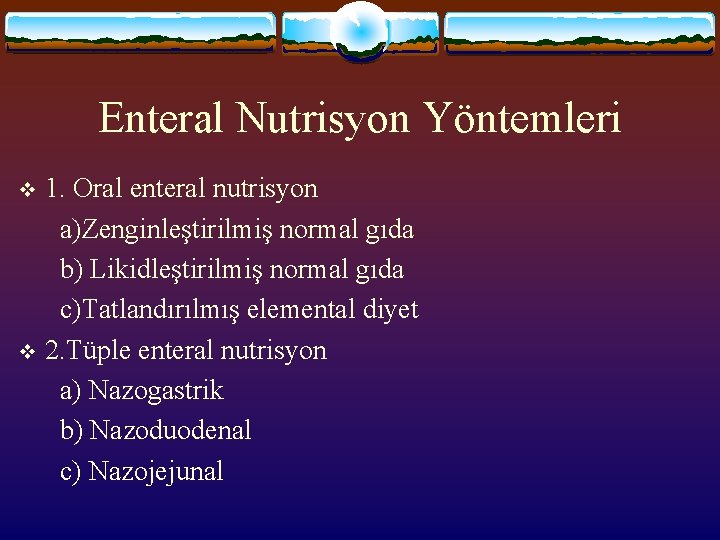 Enteral Nutrisyon Yöntemleri

❖ 1. Oral enteral nutrisyon
a)Zenginleştirilmiş normal gıda
b) Likidleştirilmiş normal gıda
c)Tatlandırılmış elemental diyet

❖ 2.Tüple enteral nutrisyon
a) Nazogastrik
b) Nazoduodenal
c) Nazojejunal